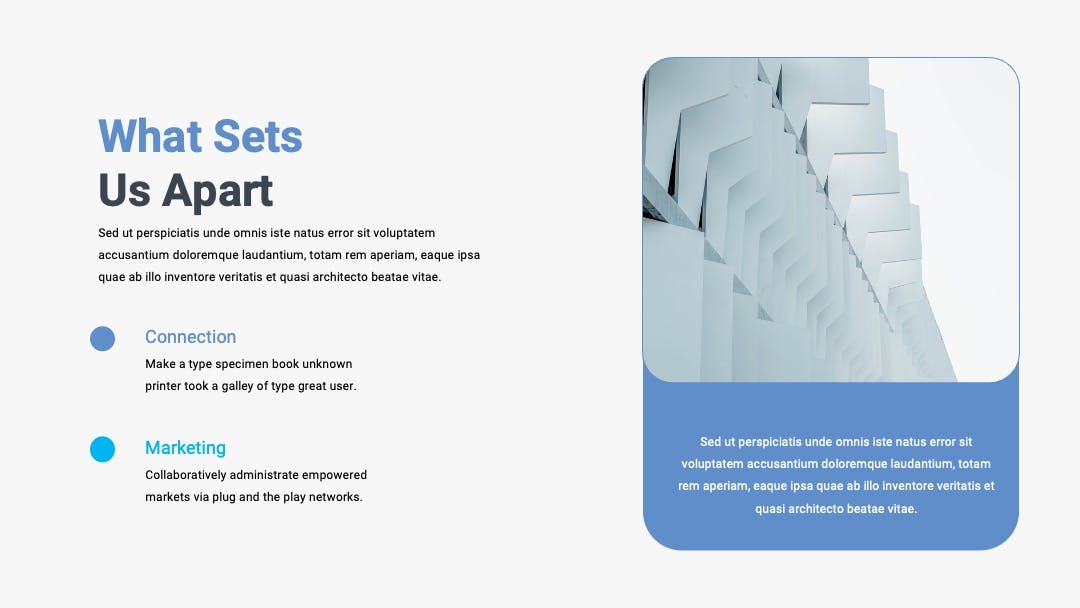 What Sets
Us Apart

Sed ut perspiciatis unde omnis iste natus error sit voluptatem accusantium doloremque laudantium, totam rem aperiam, eaque ipsa quae ab illo inventore veritatis et quasi architecto beatae vitae.

Connection

Make a type specimen book unknown printer took a galley of type great user.

Marketing

Collaboratively administrate empowered markets via plug and the play networks.

Sed ut perspiciatis unde omnis iste natus error sit voluptatem accusantium doloremque laudantium, totam rem aperiam, eaque ipsa quae ab illo inventore veritatis et quasi architecto beatae vitae.